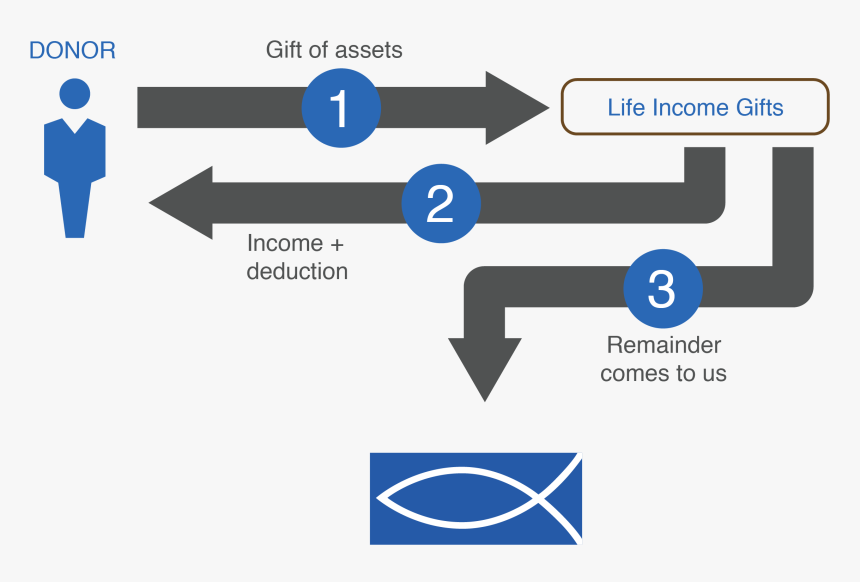 DONOR

Gift of assets

1

Life Income Gifts

2

Income + deduction

3

Remainder comes to us